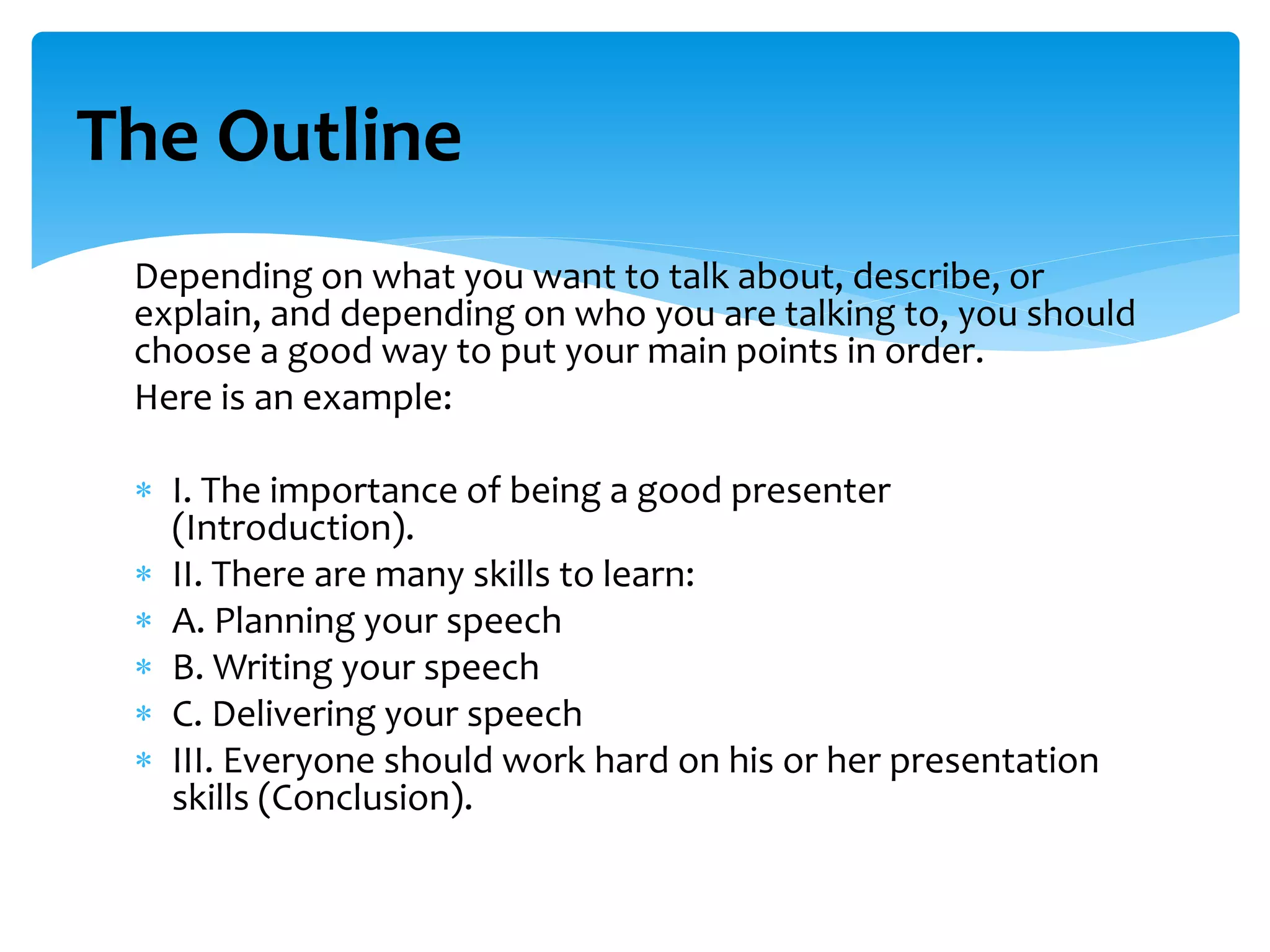 The Outline

Depending on what you want to talk about, describe, or explain, and depending on who you are talking to, you should choose a good way to put your main points in order.

Here is an example:

* I. The importance of being a good presenter (Introduction).
* II. There are many skills to learn:
* A. Planning your speech
* B. Writing your speech
* C. Delivering your speech
* III. Everyone should work hard on his or her presentation skills (Conclusion).